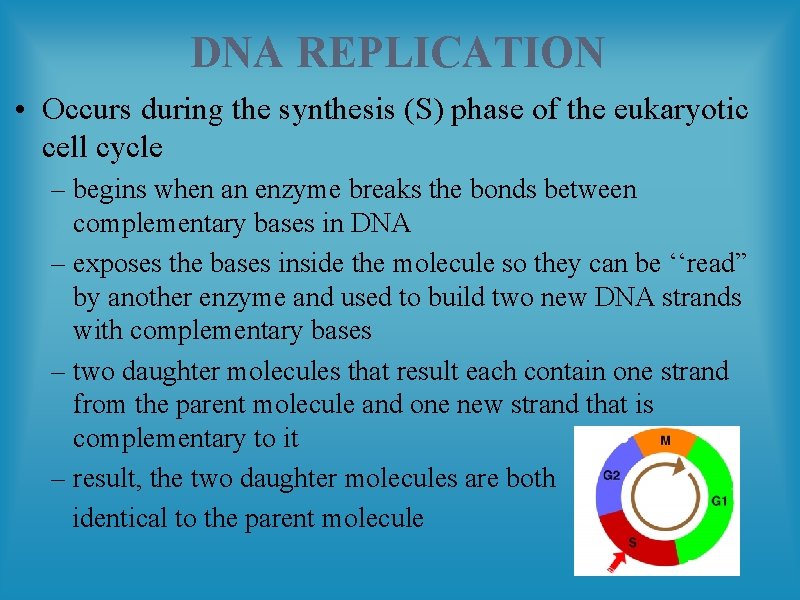 DNA REPLICATION

• Occurs during the synthesis (S) phase of the eukaryotic cell cycle

– begins when an enzyme breaks the bonds between complementary bases in DNA

– exposes the bases inside the molecule so they can be ‘‘read” by another enzyme and used to build two new DNA strands with complementary bases

– two daughter molecules that result each contain one strand from the parent molecule and one new strand that is complementary to it

– result, the two daughter molecules are both identical to the parent molecule

M
G2
G1
S